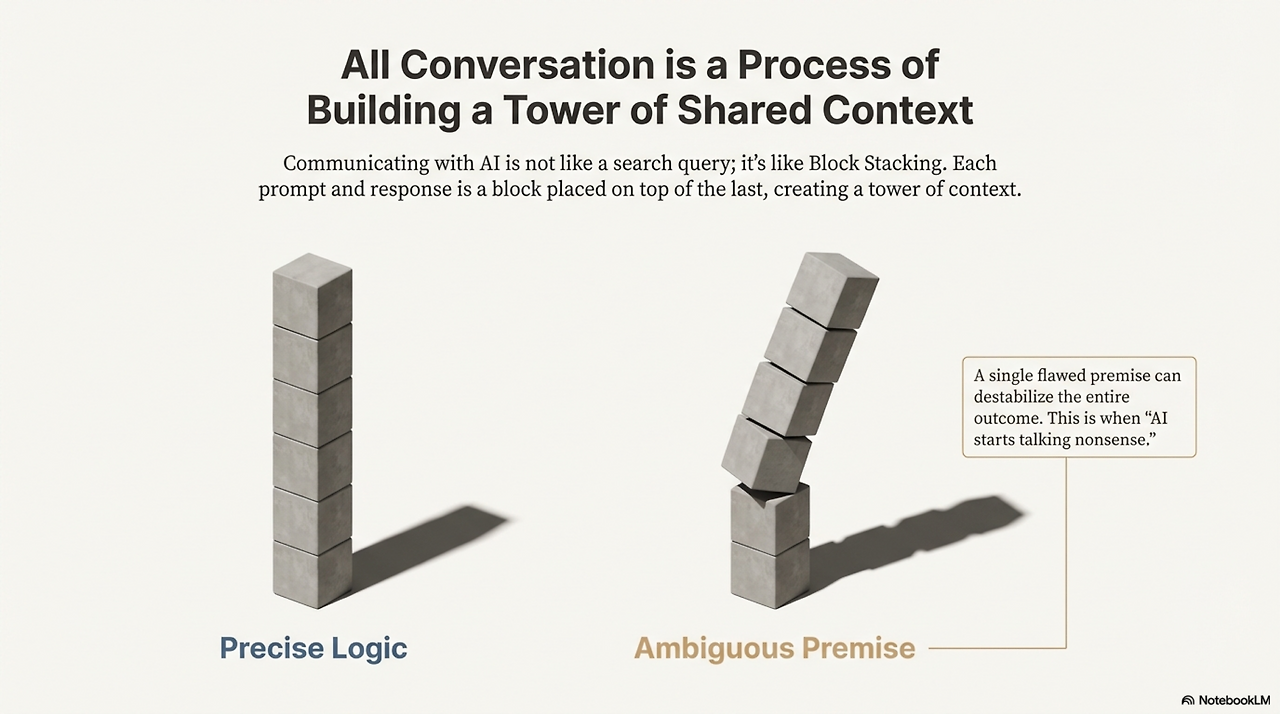 All Conversation is a Process of Building a Tower of Shared Context

Communicating with AI is not like a search query; it's like Block Stacking. Each prompt and response is a block placed on top of the last, creating a tower of context.

A single flawed premise can destabilize the entire outcome. This is when "AI starts talking nonsense."

Precise Logic

Ambiguous Premise

NotebookLM